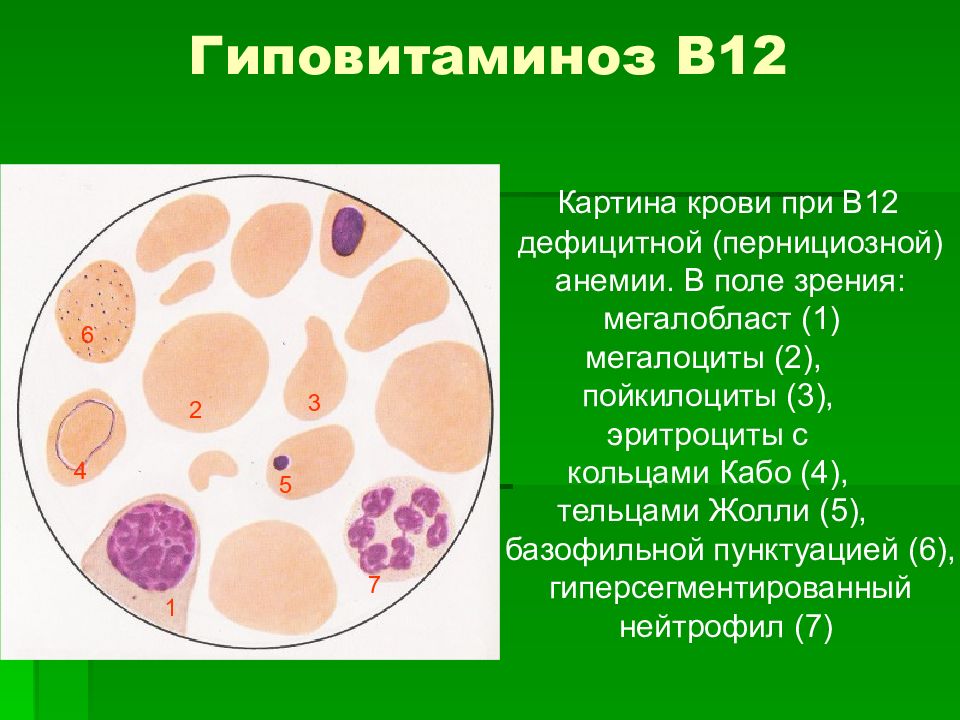 Гиповитаминоз В12

6

2

3

4

5

7

1

Картина крови при В12 дефицитной (пернициозной) анемии. В поле зрения: мегалобласт (1) мегалоциты (2), пойкилоциты (3), эритроциты с кольцами Кабо (4), тельцами Жолли (5), базофильной пунктуацией (6), гиперсегментированный нейтрофил (7)